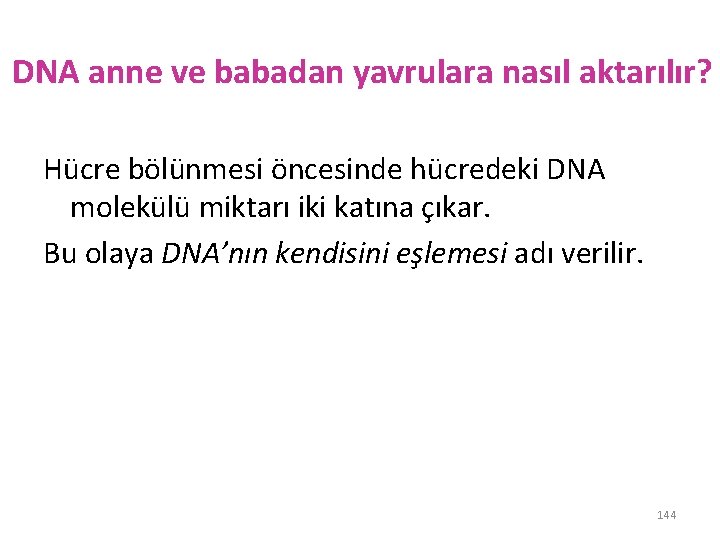 DNA anne ve babadan yavrulara nasıl aktarılır?

Hücre bölünmesi öncesinde hücredeki DNA molekülü miktarı iki katına çıkar.

Bu olaya DNA'nın kendisini eşlemesi adı verilir.

144